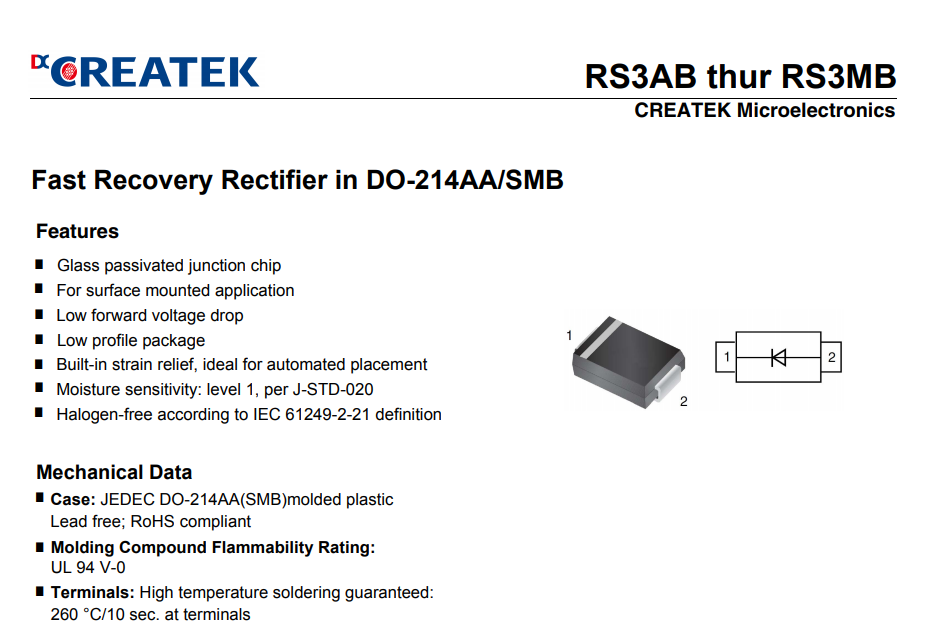 CREATEK

RS3AB thur RS3MB

CREATEK Microelectronics

Fast Recovery Rectifier in DO-214AA/SMB

Features

■ Glass passivated junction chip
■ For surface mounted application
■ Low forward voltage drop
■ Low profile package
■ Built-in strain relief, ideal for automated placement
■ Moisture sensitivity: level 1, per J-STD-020
■ Halogen-free according to IEC 61249-2-21 definition

1

2

1

2

Mechanical Data

■ Case: JEDEC DO-214AA(SMB)molded plastic Lead free; RoHS compliant
■ Molding Compound Flammability Rating: UL 94 V-0
■ Terminals: High temperature soldering guaranteed: 260 °C/10 sec. at terminals